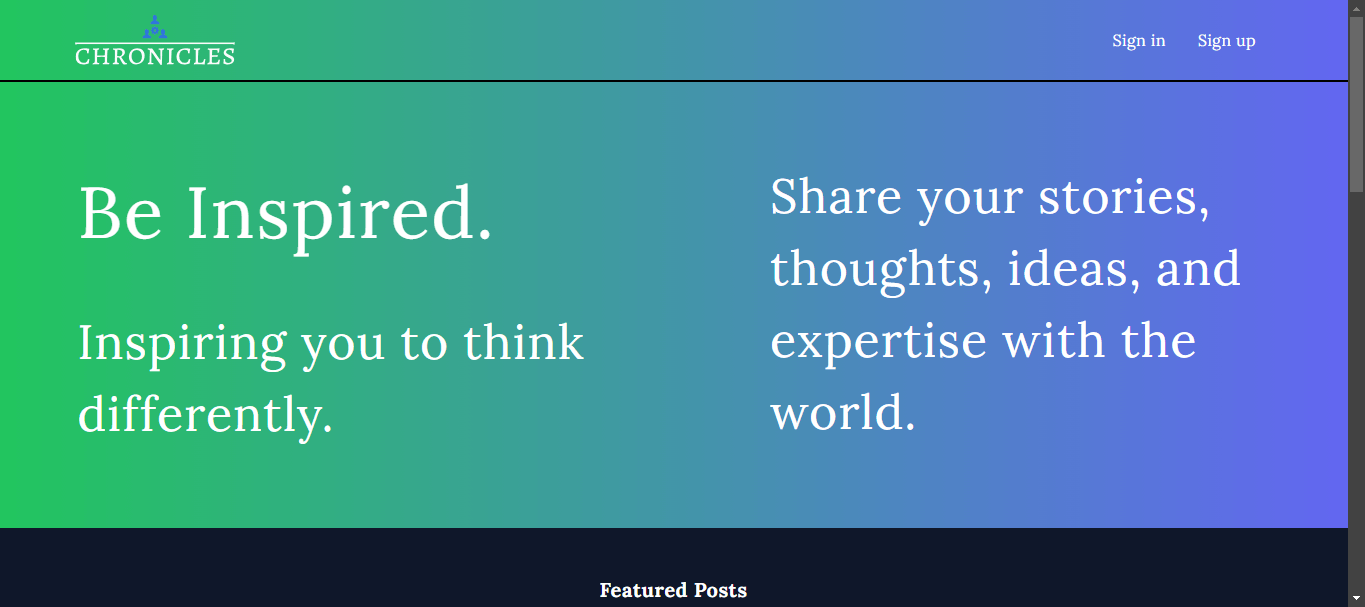 CHRONICLES

Sign in Sign up

Be Inspired.

Inspiring you to think differently.

Share your stories, thoughts, ideas, and expertise with the world.

Featured Posts